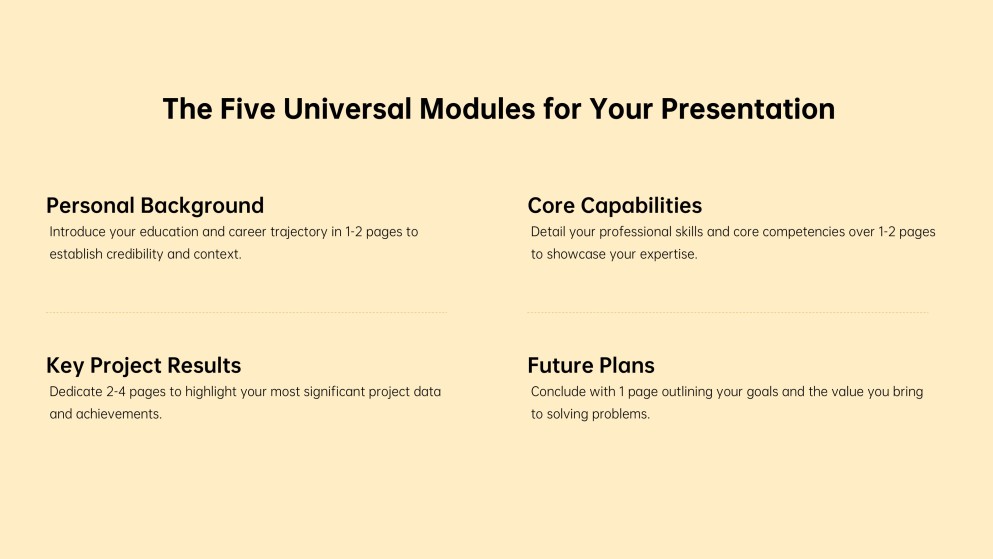 The Five Universal Modules for Your Presentation

Personal Background
Introduce your education and career trajectory in 1-2 pages to establish credibility and context.

Key Project Results
Dedicate 2-4 pages to highlight your most significant project data and achievements.

Core Capabilities
Detail your professional skills and core competencies over 1-2 pages to showcase your expertise.

Future Plans
Conclude with 1 page outlining your goals and the value you bring to solving problems.